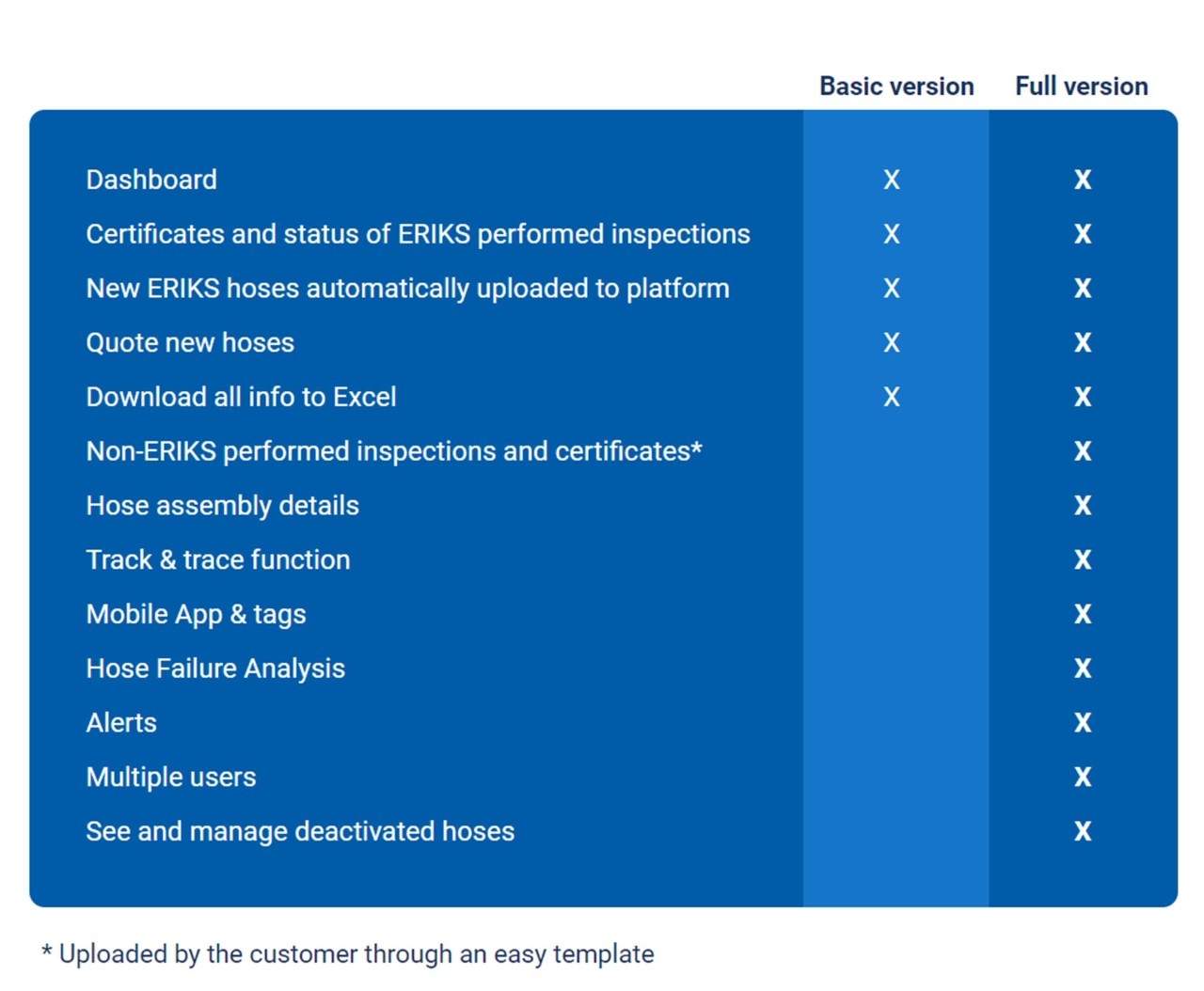 |  | Basic version | Full version |
|---|---|---|
| Dashboard | X | X |
| Certificates and status of ERIKS performed inspections | X | X |
| New ERIKS hoses automatically uploaded to platform | X | X |
| Quote new hoses | X | X |
| Download all info to Excel | X | X |
| Non-ERIKS performed inspections and certificates* |  | X |
| Hose assembly details |  | X |
| Track & trace function |  | X |
| Mobile App & tags |  | X |
| Hose Failure Analysis |  | X |
| Alerts |  | X |
| Multiple users |  | X |
| See and manage deactivated hoses |  | X |

* Uploaded by the customer through an easy template